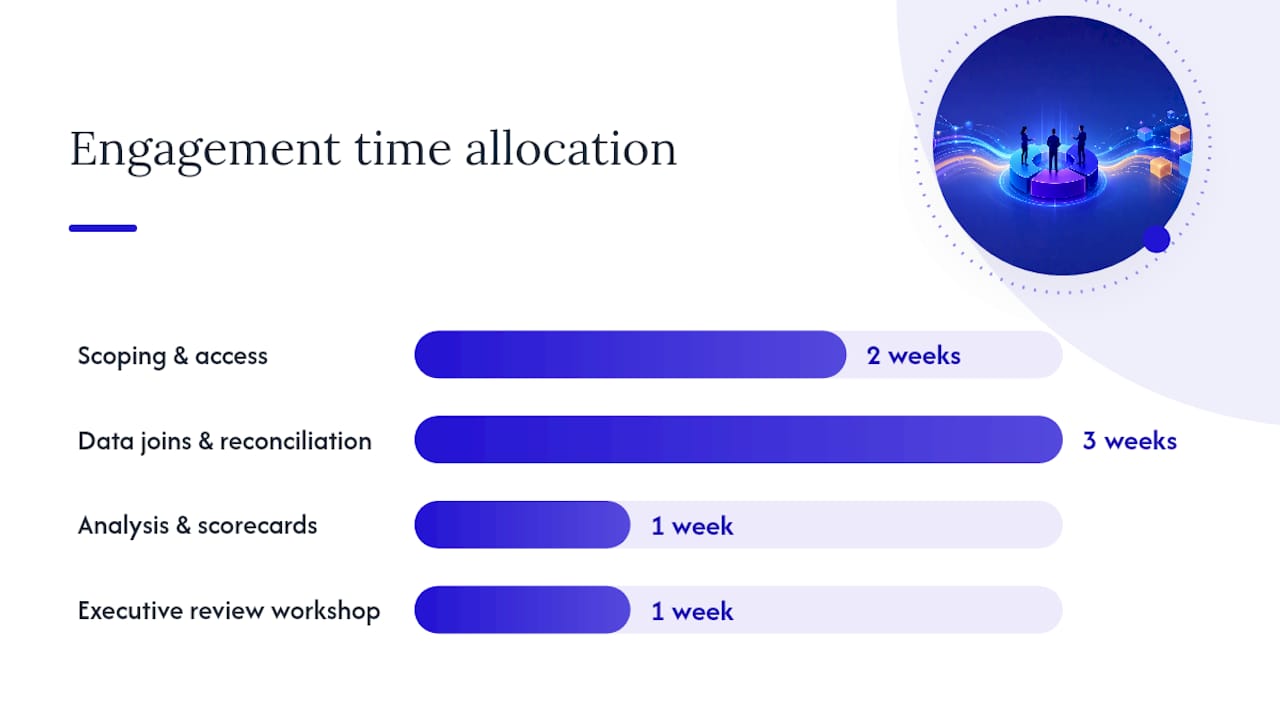 Engagement time allocation

Scoping & access
2 weeks

Data joins & reconciliation
3 weeks

Analysis & scorecards
1 week

Executive review workshop
1 week